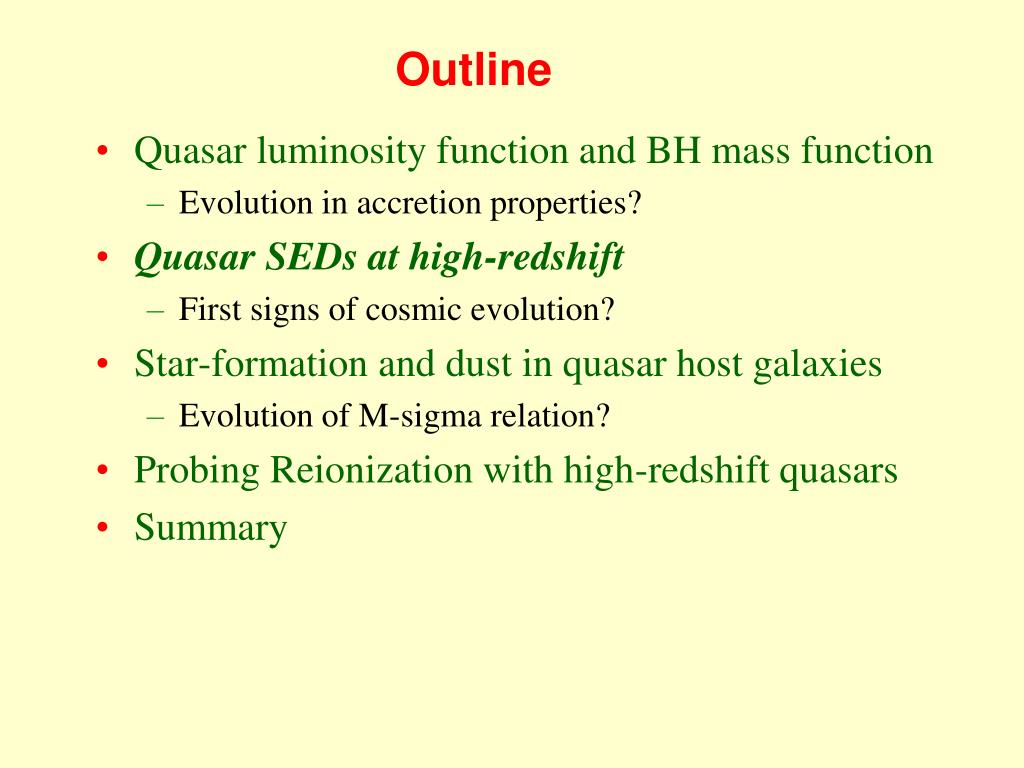 Outline

• Quasar luminosity function and BH mass function
– Evolution in accretion properties?
• Quasar SEDs at high-redshift
– First signs of cosmic evolution?
• Star-formation and dust in quasar host galaxies
– Evolution of M-sigma relation?
• Probing Reionization with high-redshift quasars
• Summary